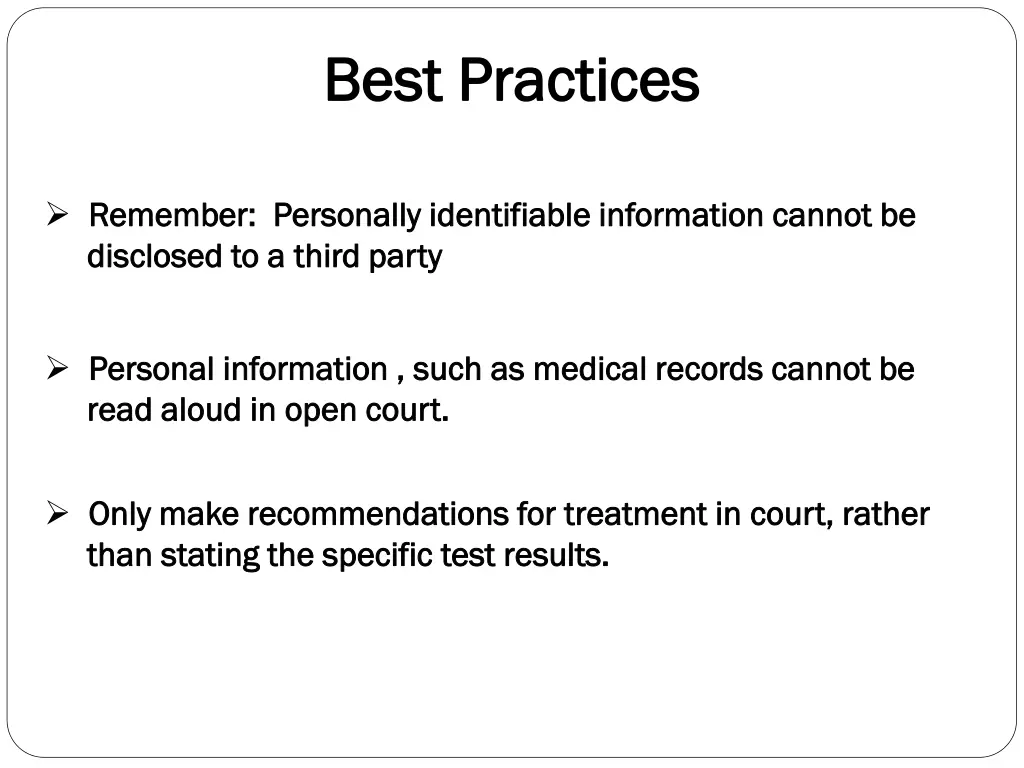 Best Practices

➢ Remember: Personally identifiable information cannot be disclosed to a third party

➢ Personal information , such as medical records cannot be read aloud in open court.

➢ Only make recommendations for treatment in court, rather than stating the specific test results.